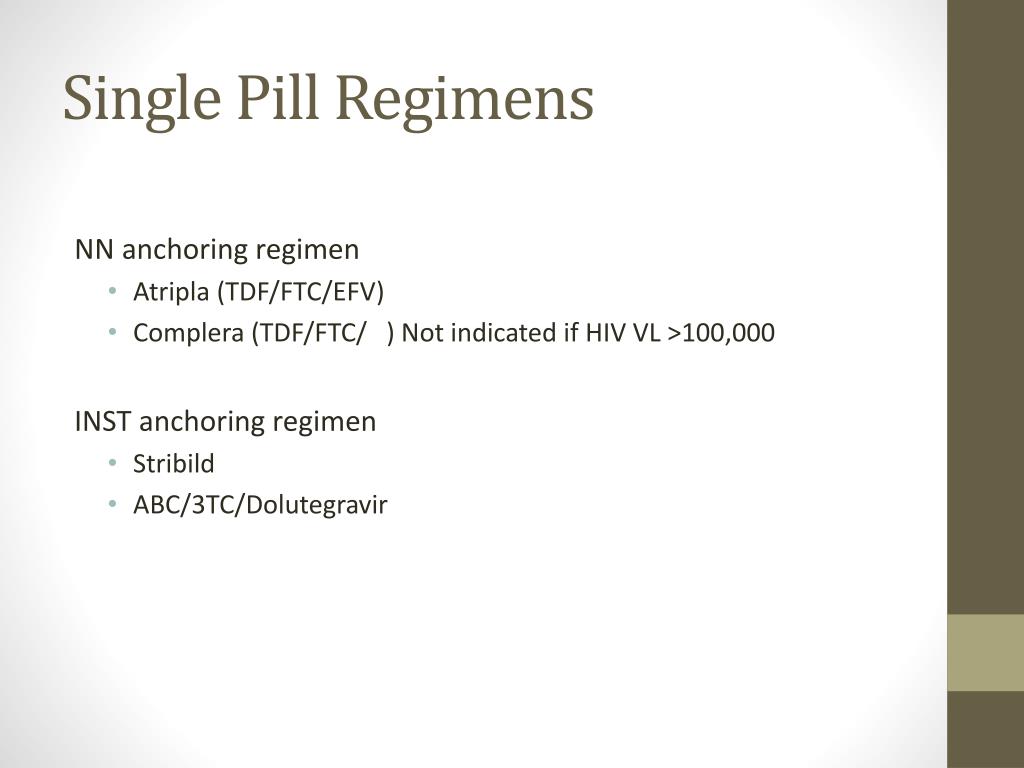 Single Pill Regimens

NN anchoring regimen
• Atripla (TDF/FTC/EFV)
• Complera (TDF/FTC/ ) Not indicated if HIV VL >100,000

INST anchoring regimen
• Stribild
• ABC/3TC/Dolutegravir